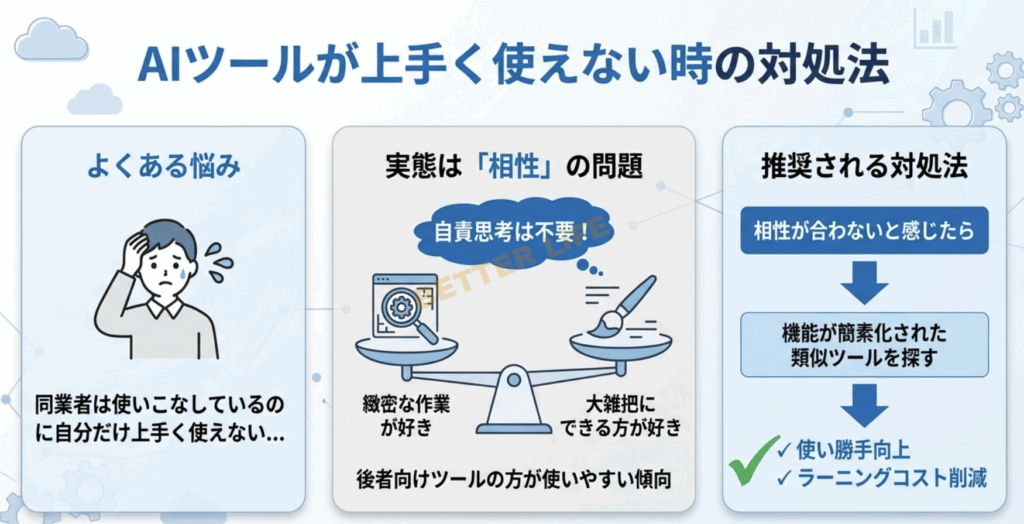 AIツールが上手く使えない時の対処法

よくある悩み

同業者は使いこなしているのに自分だけ上手く使えない…

実態は「相性」の問題

自責思考は不要！

BETTER LIFE

緻密な作業が好き

大雑把にできる方が好き

後者向けツールの方が使いやすい傾向

推奨される対処法

相性が合わないと感じたら

機能が簡素化された類似ツールを探す

✓ 使い勝手向上
✓ ラーニングコスト削減